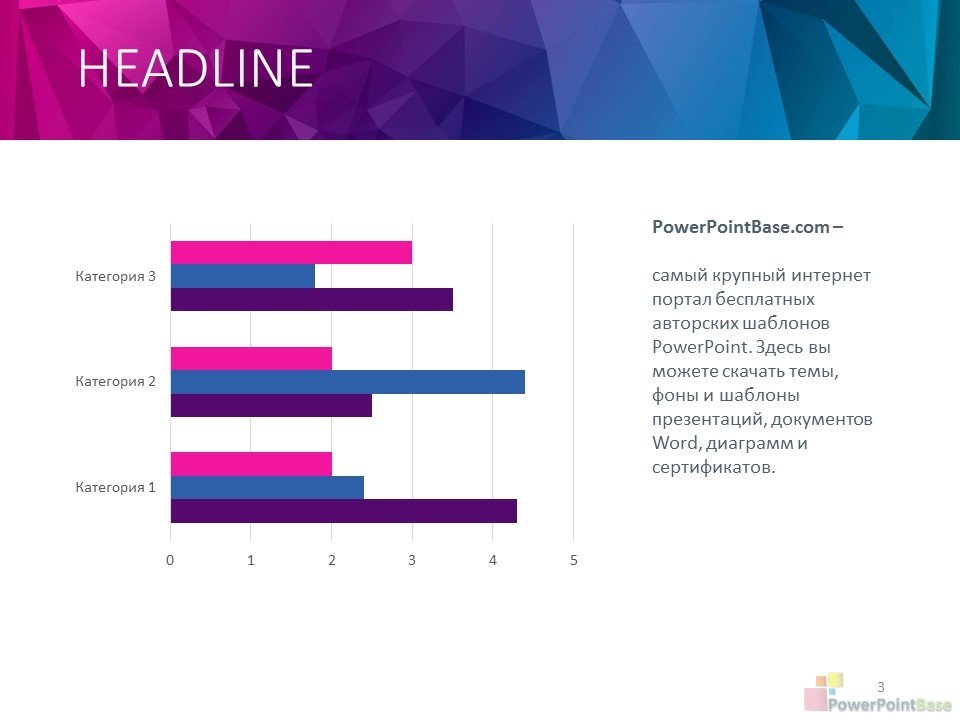 HEADLINE

Категория 3

Категория 2

Категория 1

0 1 2 3 4 5

PowerPointBase.com –

самый крупный интернет портал бесплатных авторских шаблонов PowerPoint. Здесь вы можете скачать темы, фоны и шаблоны презентаций, документов Word, диаграмм и сертификатов.

3

PowerPointBase